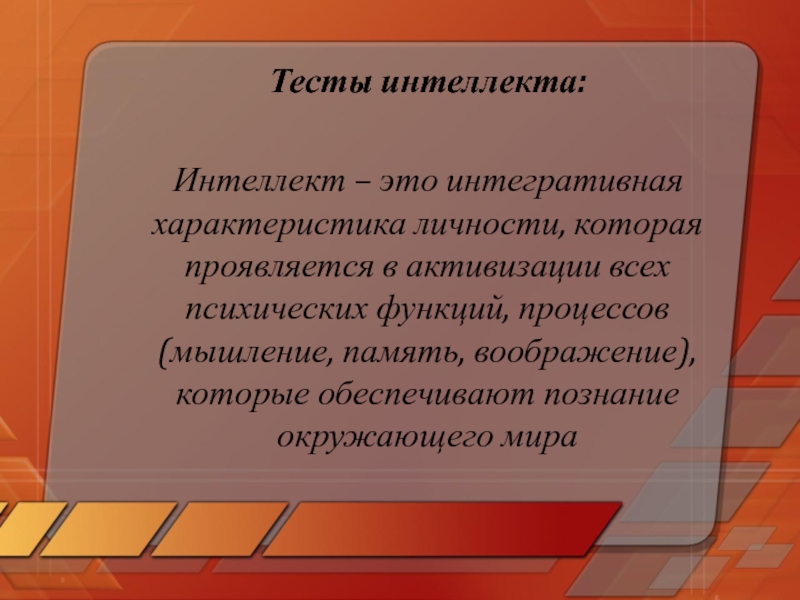 Тесты интеллекта:

Интеллект – это интегративная характеристика личности, которая проявляется в активизации всех психических функций, процессов (мышление, память, воображение), которые обеспечивают познание окружающего мира